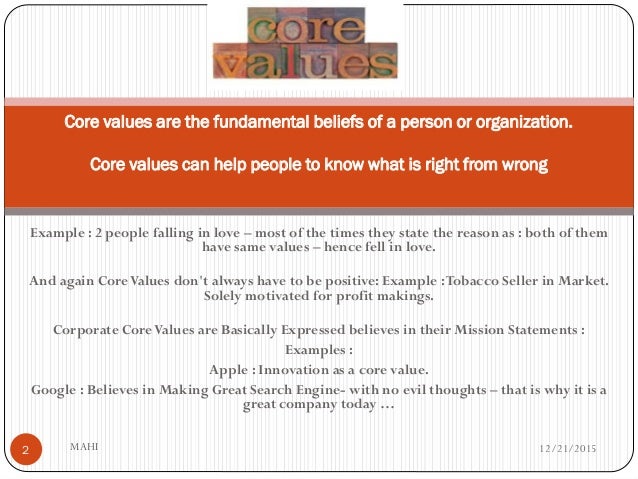 core values

Core values are the fundamental beliefs of a person or organization.

Core values can help people to know what is right from wrong

Example : 2 people falling in love – most of the times they state the reason as : both of them have same values – hence fell in love.

And again Core Values don't always have to be positive: Example :Tobacco Seller in Market. Solely motivated for profit makings.

Corporate Core Values are Basically Expressed believes in their Mission Statements :

Examples :

Apple : Innovation as a core value.

Google : Believes in Making Great Search Engine- with no evil thoughts – that is why it is a great company today …

2

MAHI

12/21/2015